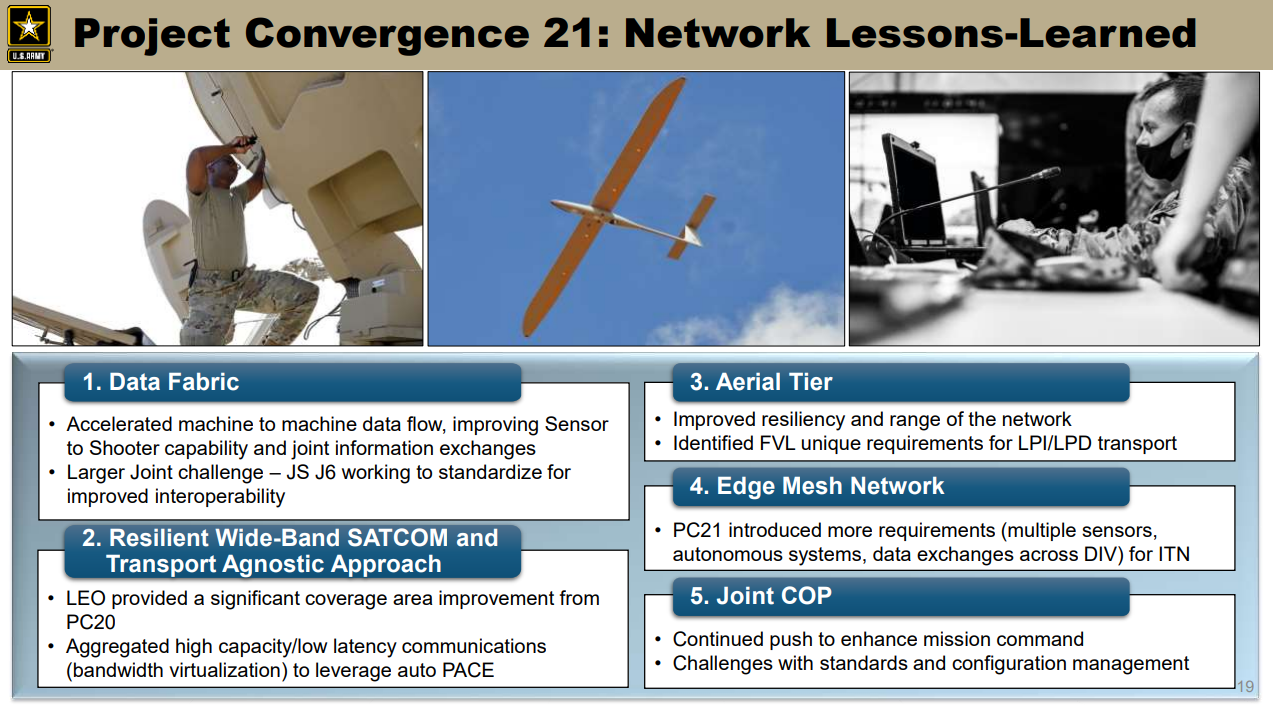 U.S.ARMY

Project Convergence 21: Network Lessons-Learned

1. Data Fabric

• Accelerated machine to machine data flow, improving Sensor to Shooter capability and joint information exchanges
• Larger Joint challenge – JS J6 working to standardize for improved interoperability

2. Resilient Wide-Band SATCOM and Transport Agnostic Approach

• LEO provided a significant coverage area improvement from PC20
• Aggregated high capacity/low latency communications (bandwidth virtualization) to leverage auto PACE

3. Aerial Tier

• Improved resiliency and range of the network
• Identified FVL unique requirements for LPI/LPD transport

4. Edge Mesh Network

• PC21 introduced more requirements (multiple sensors, autonomous systems, data exchanges across DIV) for ITN

5. Joint COP

• Continued push to enhance mission command
• Challenges with standards and configuration management

19